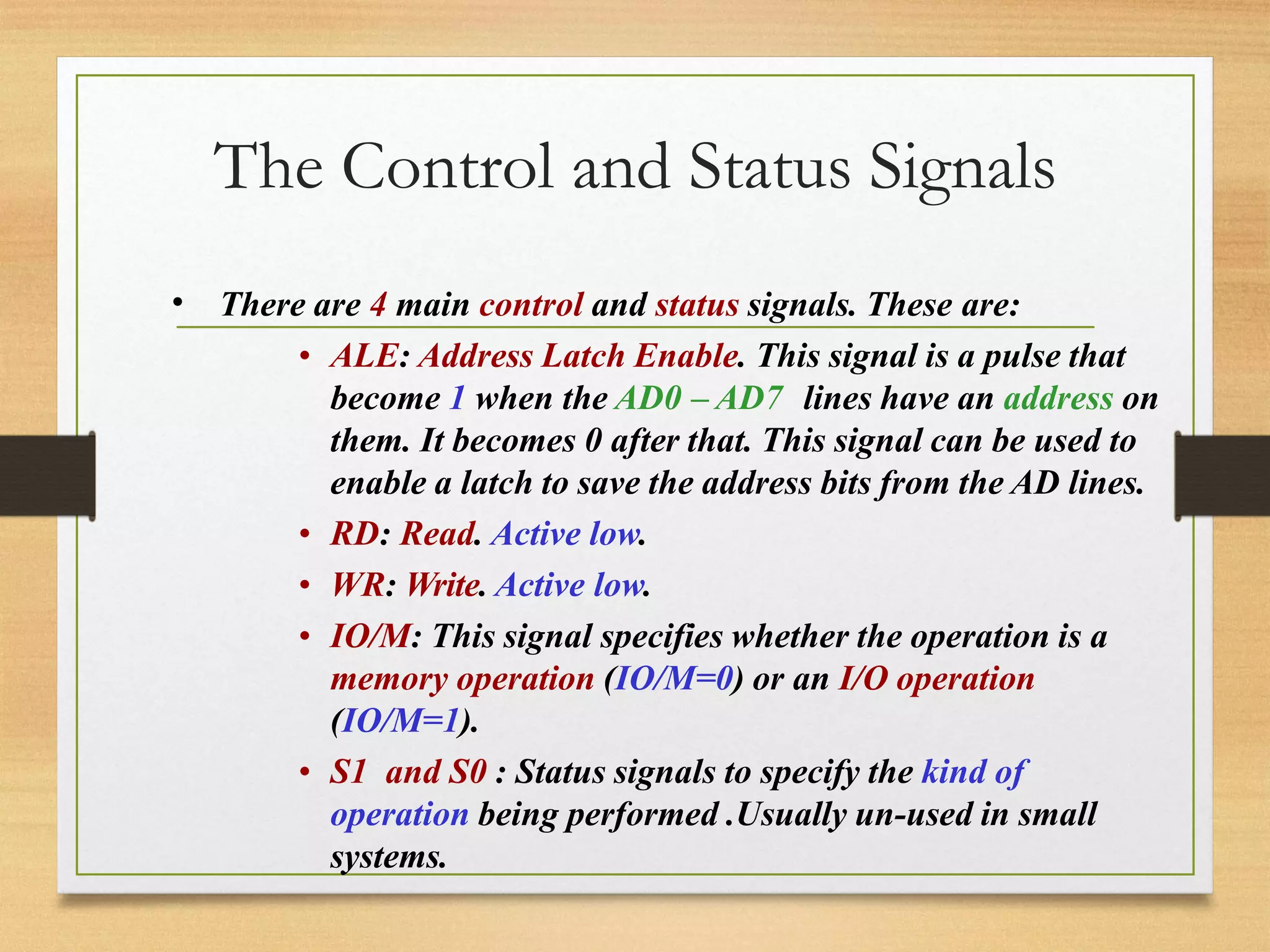 The Control and Status Signals

• There are 4 main control and status signals. These are:

• ALE: Address Latch Enable. This signal is a pulse that become 1 when the AD0 – AD7 lines have an address on them. It becomes 0 after that. This signal can be used to enable a latch to save the address bits from the AD lines.

• RD: Read. Active low.

• WR: Write. Active low.

• IO/M: This signal specifies whether the operation is a memory operation (IO/M=0) or an I/O operation (IO/M=1).

• S1 and S0 : Status signals to specify the kind of operation being performed .Usually un-used in small systems.